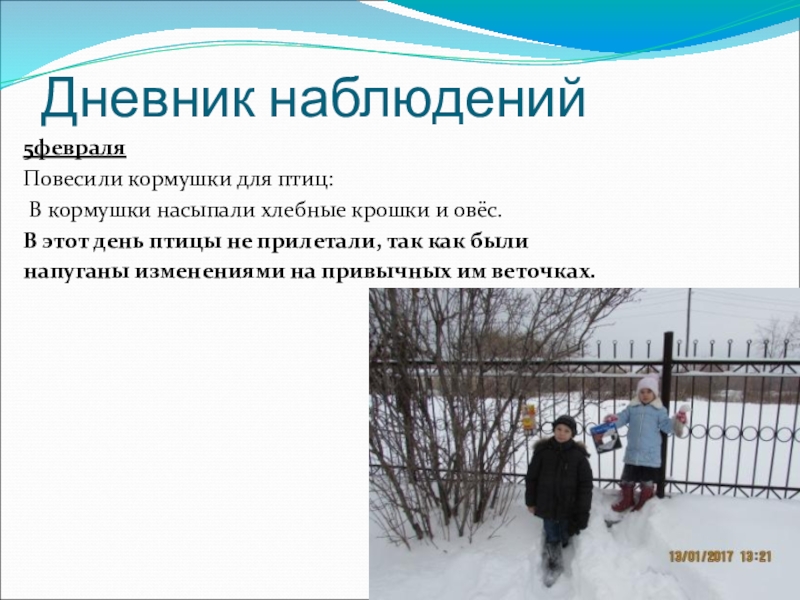 Дневник наблюдений

5февраля

Повесили кормушки для птиц:

В кормушки насыпали хлебные крошки и овёс.

В этот день птицы не прилетали, так как были напуганы изменениями на привычных им веточках.

13/01/2017 13:21